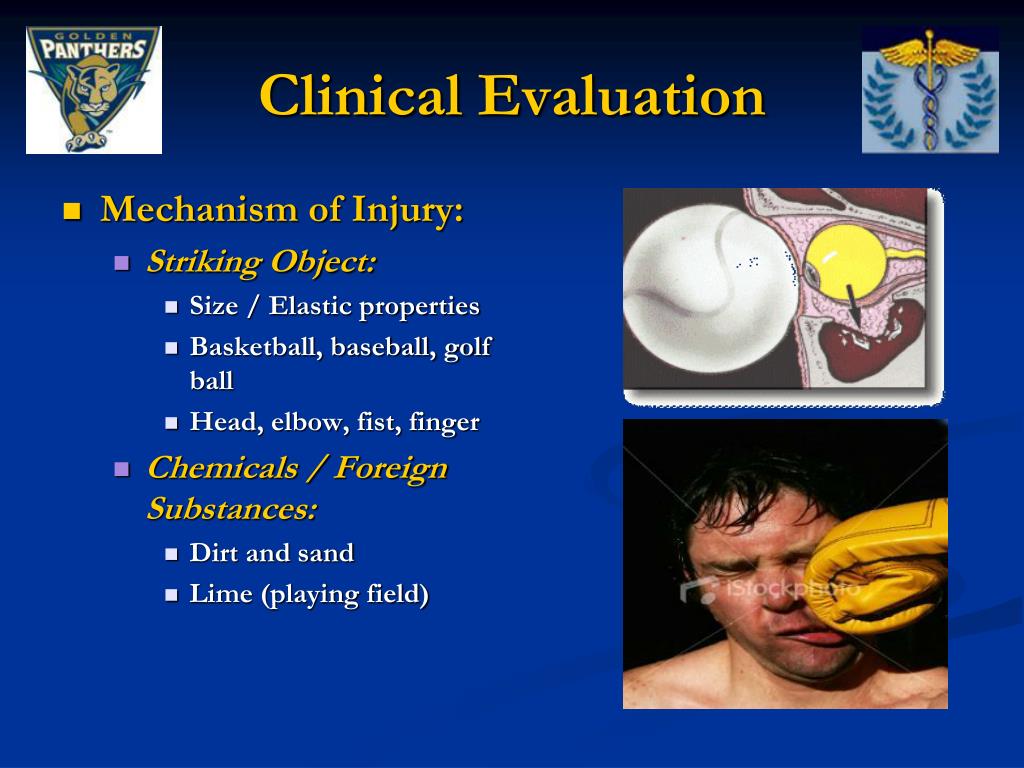 GOLDEN PANTHERS

Clinical Evaluation

Mechanism of Injury:
Striking Object:
Size / Elastic properties
Basketball, baseball, golf ball
Head, elbow, fist, finger
Chemicals / Foreign Substances:
Dirt and sand
Lime (playing field)

iStockphoto